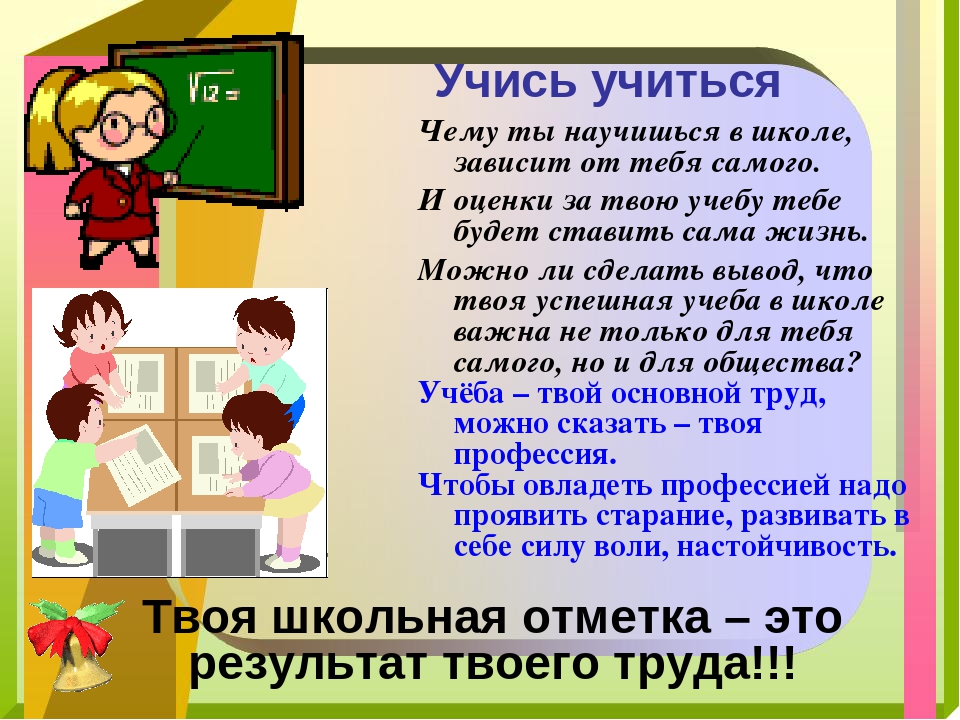 $\sqrt{12}=$

Учись учиться

Чему ты научишься в школе, зависит от тебя самого.

И оценки за твою учебу тебе будет ставить сама жизнь.

Можно ли сделать вывод, что твоя успешная учеба в школе важна не только для тебя самого, но и для общества?

Учёба – твой основной труд, можно сказать – твоя профессия.

Чтобы овладеть профессией надо проявить старание, развивать в себе силу воли, настойчивость.

Твоя школьная отметка – это результат твоего труда!!!